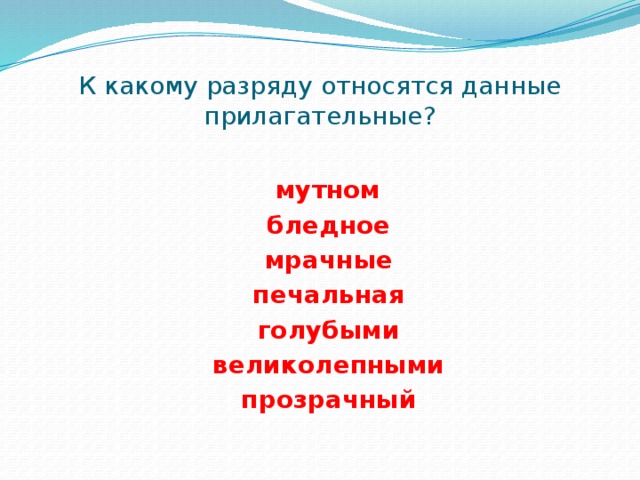 К какому разряду относятся данные прилагательные?

мутном
бледное
мрачные
печальная
голубыми
великолепными
прозрачный